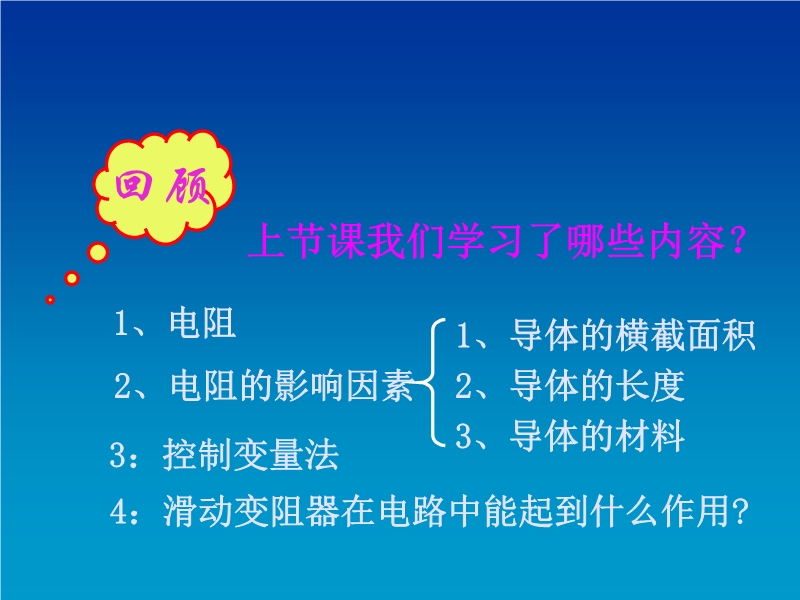 回顾

上节课我们学习了哪些内容？

1、电阻

2、电阻的影响因素

1、导体的横截面积
2、导体的长度
3、导体的材料

3：控制变量法

4：滑动变阻器在电路中能起到什么作用？